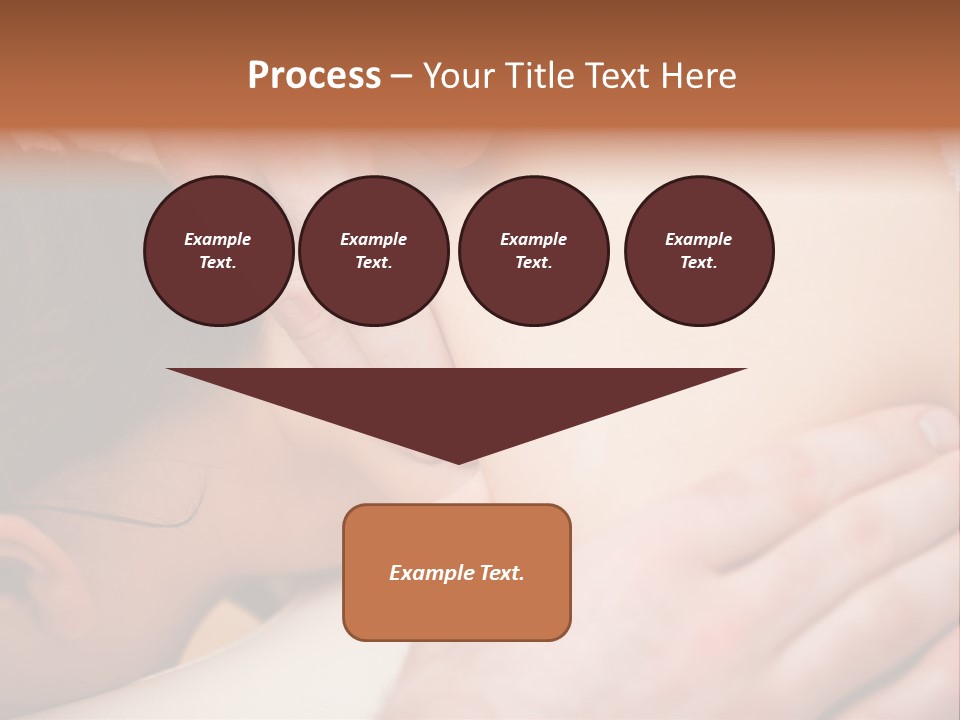 Process – Your Title Text Here

Example Text.

Example Text.

Example Text.

Example Text.

Example Text.